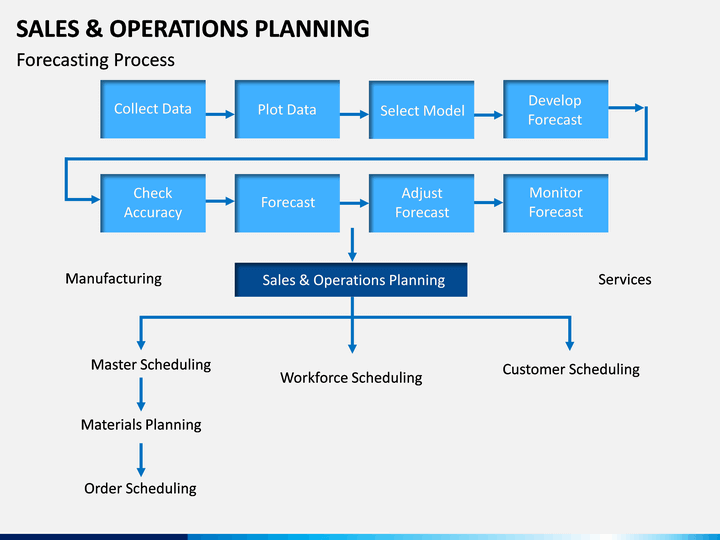 SALES & OPERATIONS PLANNING

Forecasting Process

Collect Data

Plot Data

Select Model

Develop Forecast

Check Accuracy

Forecast

Adjust Forecast

Monitor Forecast

Manufacturing

Sales & Operations Planning

Services

Master Scheduling

Workforce Scheduling

Customer Scheduling

Materials Planning

Order Scheduling